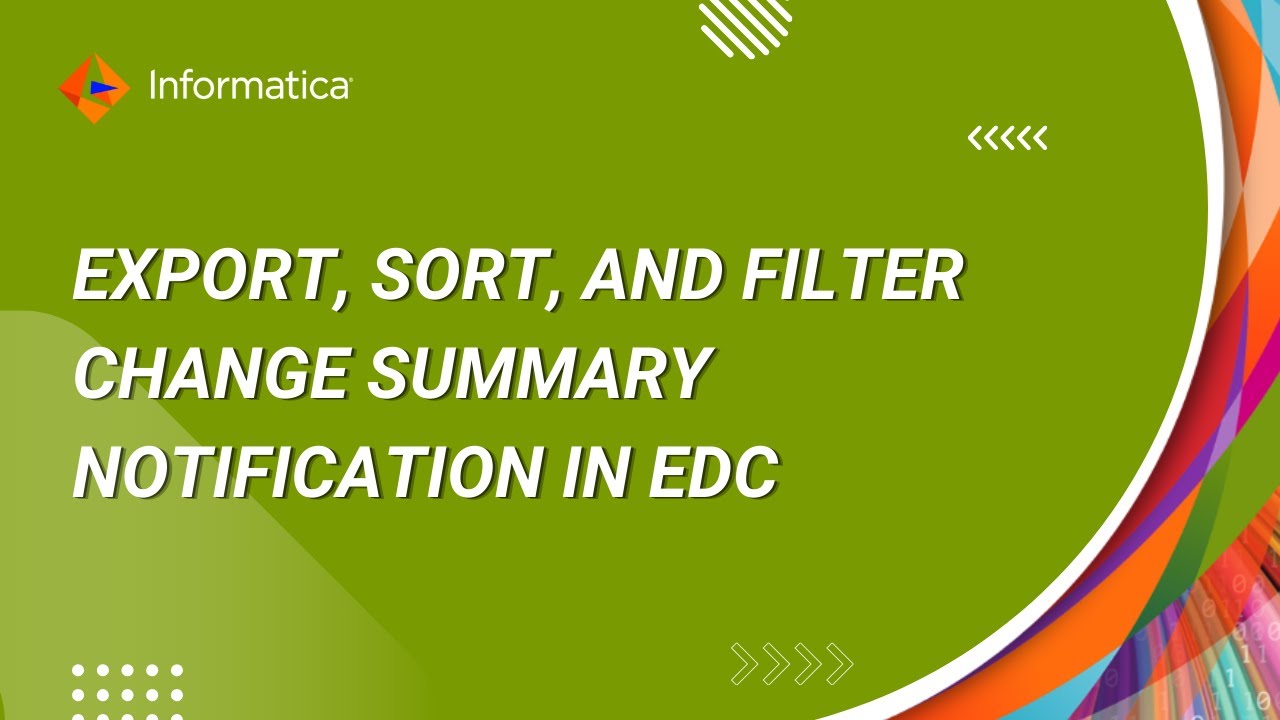 Informatica

EXPORT, SORT, AND FILTER CHANGE SUMMARY NOTIFICATION IN EDC